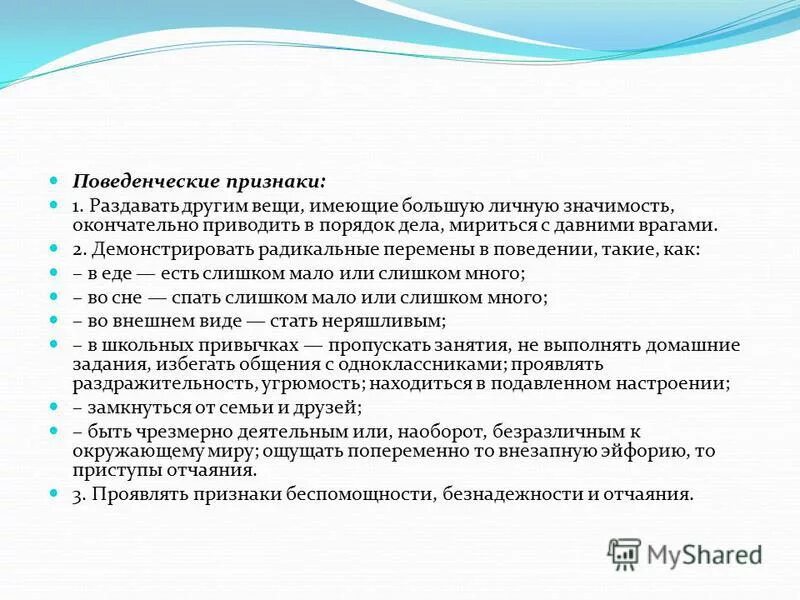 Поведенческие признаки:

1. Раздавать другим вещи, имеющие большую личную значимость, окончательно приводить в порядок дела, мириться с давними врагами.

2. Демонстрировать радикальные перемены в поведении, такие, как:

– в еде — есть слишком мало или слишком много;

– во сне — спать слишком мало или слишком много;

– во внешнем виде — стать неряшливым;

– в школьных привычках — пропускать занятия, не выполнять домашние задания, избегать общения с одноклассниками; проявлять раздражительность, угрюмость; находиться в подавленном настроении;

– замкнуться от семьи и друзей;

– быть чрезмерно деятельным или, наоборот, безразличным к окружающему миру; ощущать попеременно то внезапную эйфорию, то приступы отчаяния.

3. Проявлять признаки беспомощности, безнадежности и отчаяния.

MyShared